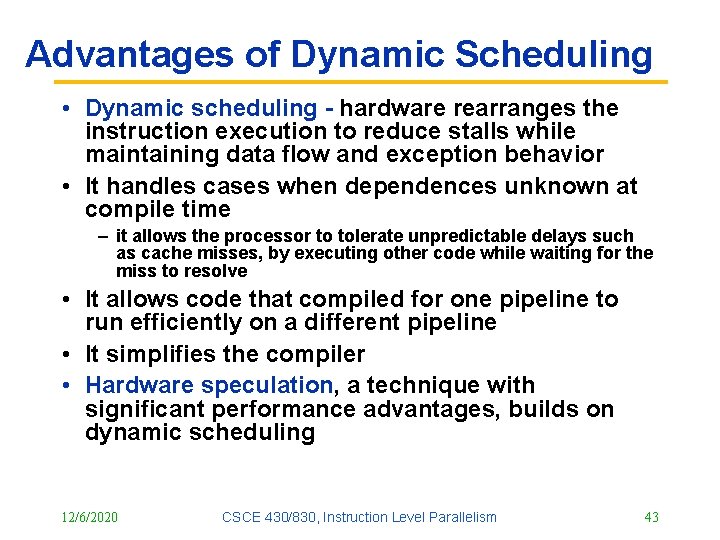 Advantages of Dynamic Scheduling

• Dynamic scheduling - hardware rearranges the instruction execution to reduce stalls while maintaining data flow and exception behavior

• It handles cases when dependences unknown at compile time

– it allows the processor to tolerate unpredictable delays such as cache misses, by executing other code while waiting for the miss to resolve

• It allows code that compiled for one pipeline to run efficiently on a different pipeline

• It simplifies the compiler

• Hardware speculation, a technique with significant performance advantages, builds on dynamic scheduling

12/6/2020 CSCE 430/830, Instruction Level Parallelism 43